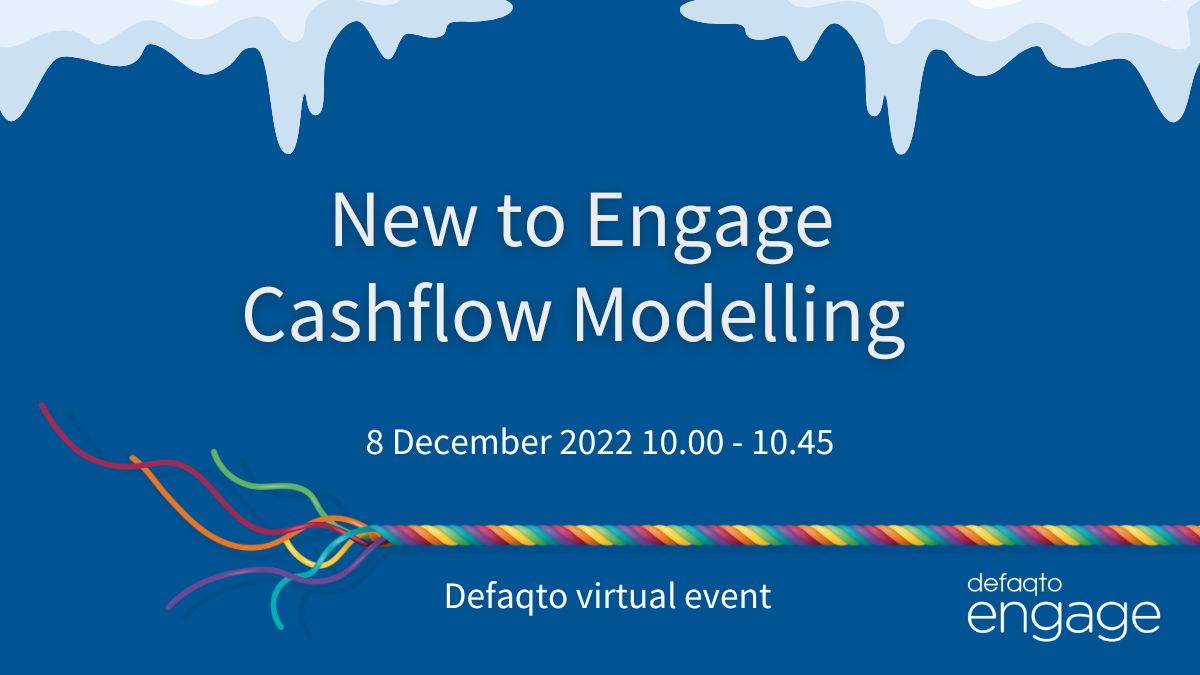 New to Engage Cashflow Modelling

8 December 2022 10.00 - 10.45

Defaqto virtual event

defaqto
engage